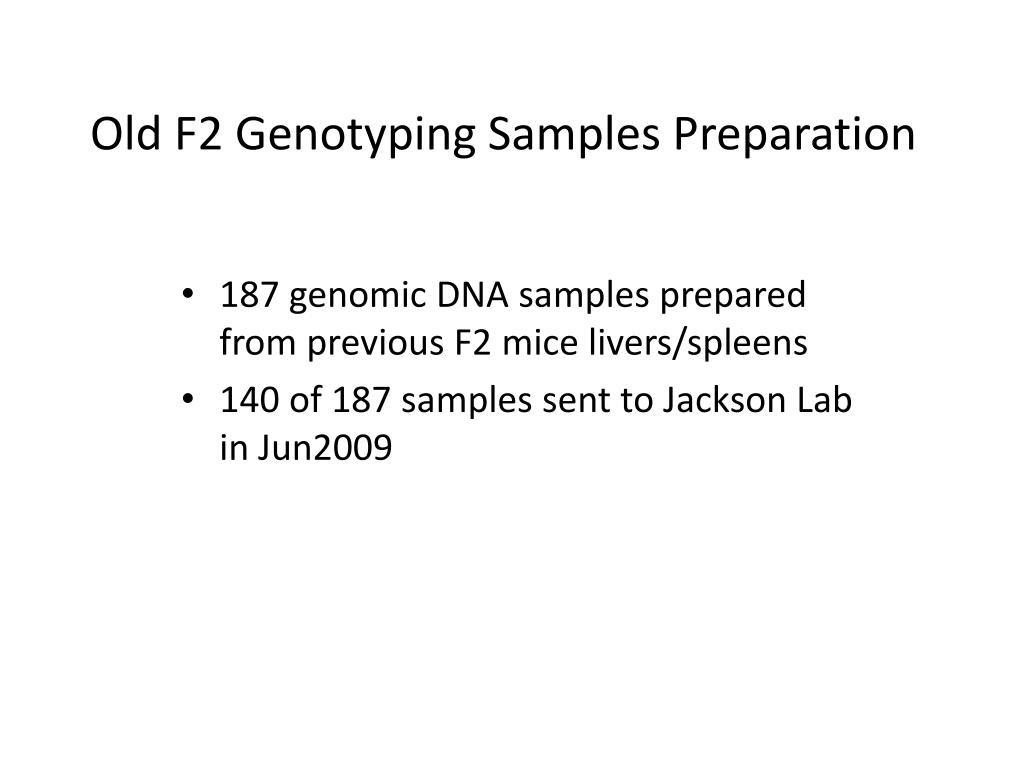 Old F2 Genotyping Samples Preparation

• 187 genomic DNA samples prepared from previous F2 mice livers/spleens
• 140 of 187 samples sent to Jackson Lab in Jun2009